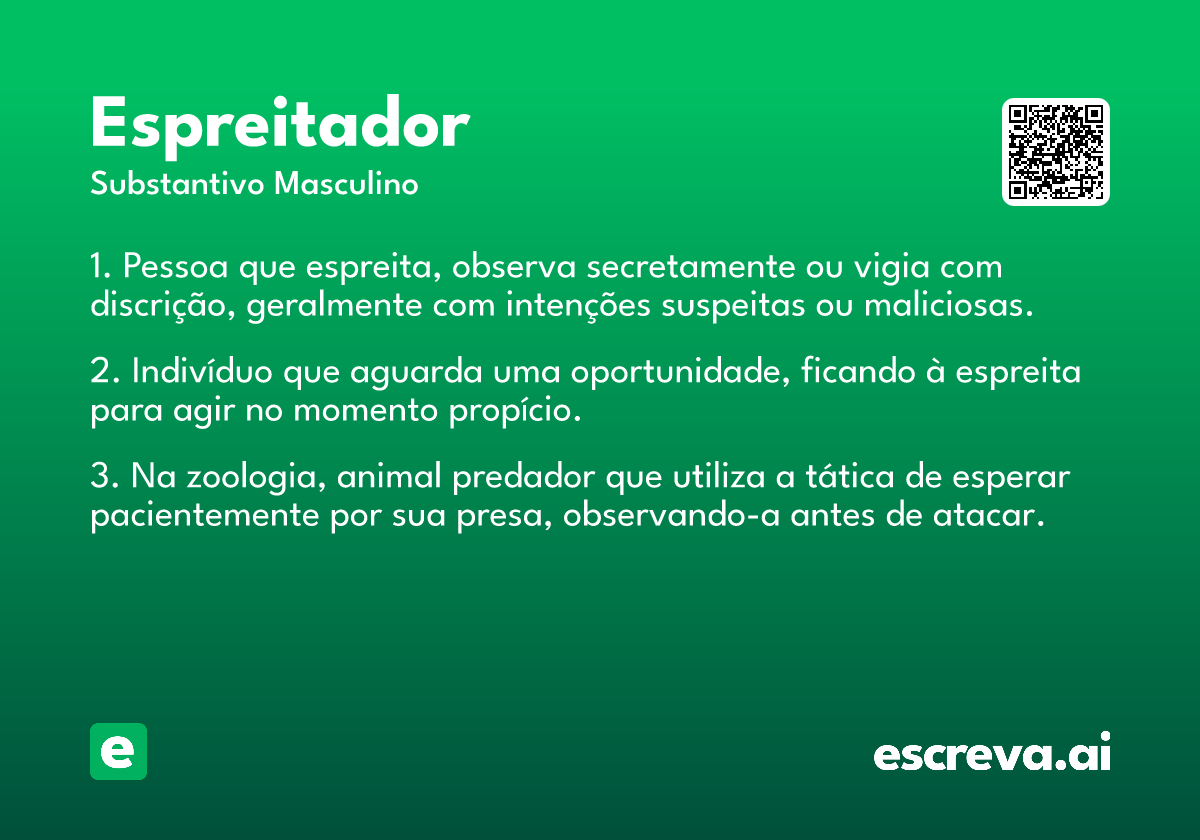 Espreitador
Substantivo Masculino

1. Pessoa que espreita, observa secretamente ou vigia com discrição, geralmente com intenções suspeitas ou maliciosas.

2. Indivíduo que aguarda uma oportunidade, ficando à espreita para agir no momento propício.

3. Na zoologia, animal predador que utiliza a tática de esperar pacientemente por sua presa, observando-a antes de atacar.

e

escreva.ai